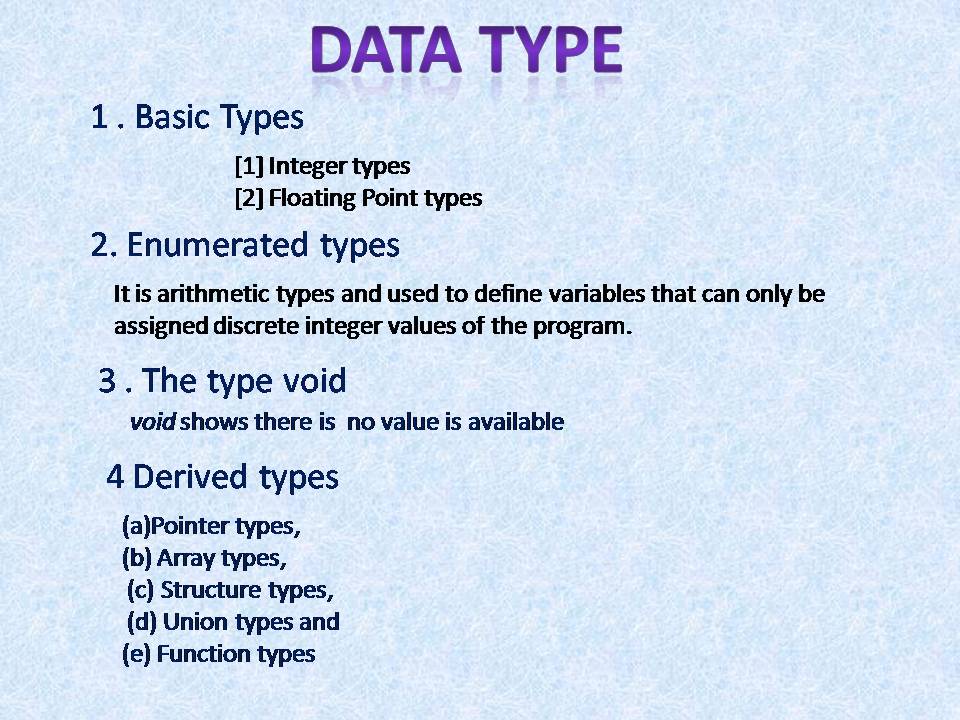 DATA TYPE

1 . Basic Types

[1] Integer types
[2] Floating Point types

2. Enumerated types

It is arithmetic types and used to define variables that can only be assigned discrete integer values of the program.

3 . The type void

void shows there is  no value is available

4 Derived types

(a)Pointer types,
(b) Array types,
(c) Structure types,
(d) Union types and
(e) Function types